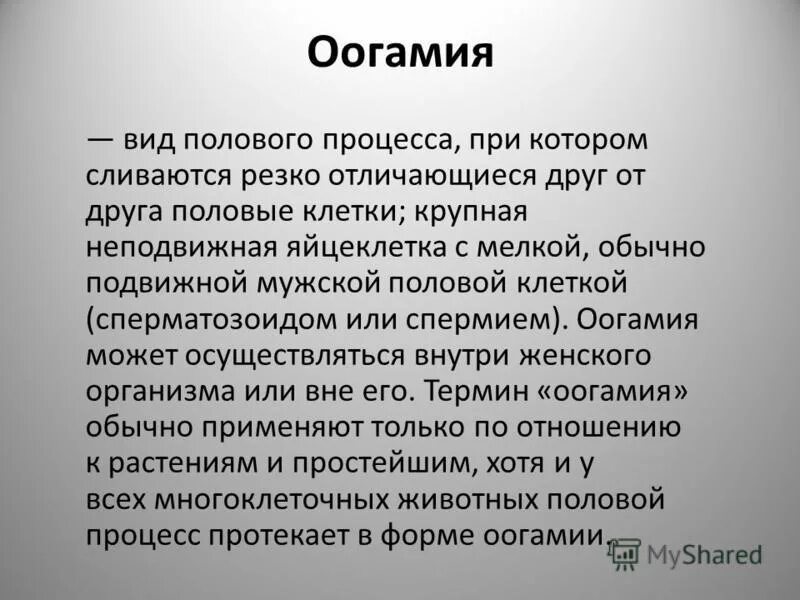 Оогамия

— вид полового процесса, при котором сливаются резко отличающиеся друг от друга половые клетки; крупная неподвижная яйцеклетка с мелкой, обычно подвижной мужской половой клеткой (сперматозоидом или спермием). Оогамия может осуществляться внутри женского организма или вне его. Термин «оогамия» обычно применяют только по отношению к растениям и простейшим, хотя и у всех многоклеточных животных половой процесс протекает в форме оогамии.

MyShared